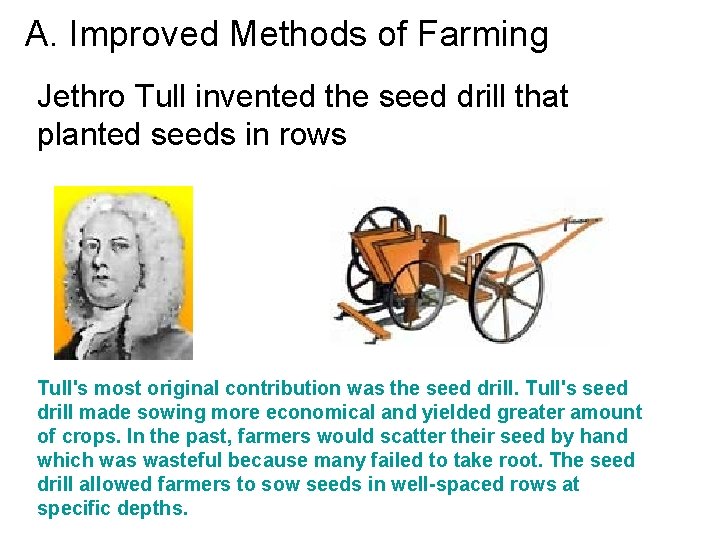 A. Improved Methods of Farming

Jethro Tull invented the seed drill that planted seeds in rows

Tull's most original contribution was the seed drill. Tull's seed drill made sowing more economical and yielded greater amount of crops. In the past, farmers would scatter their seed by hand which was wasteful because many failed to take root. The seed drill allowed farmers to sow seeds in well-spaced rows at specific depths.